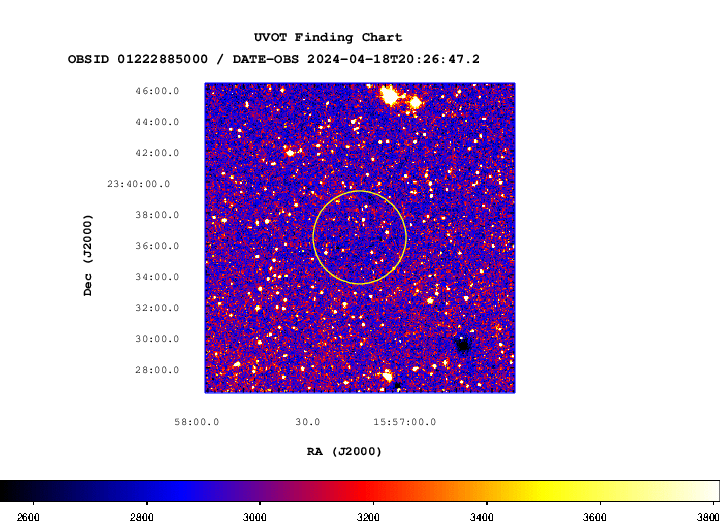 UVOT Finding Chart

OBSID 01222885000 / DATE-OBS 2024-04-18T20:26:47.2

46:00.0
44:00.0
42:00.0
23:40:00.0
38:00.0
36:00.0
34:00.0
32:00.0
30:00.0
28:00.0

Dec (J2000)

58:00.0
30.0
15:57:00.0

RA (J2000)

2600
2800
3000
3200
3400
3600
3800